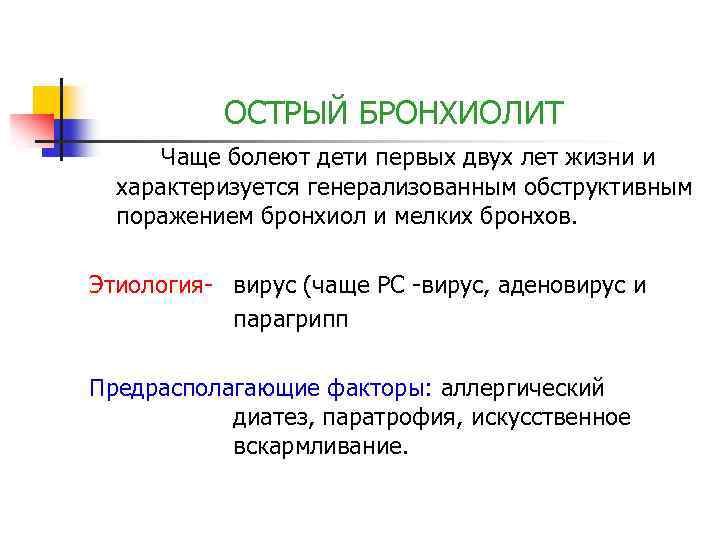 ОСТРЫЙ БРОНХИОЛИТ

Чаще болеют дети первых двух лет жизни и характеризуется генерализованным обструктивным поражением бронхиол и мелких бронхов.

Этиология- вирус (чаще РС -вирус, аденовирус и парагрипп

Предрасполагающие факторы: аллергический диатез, паратрофия, искусственное вскармливание.